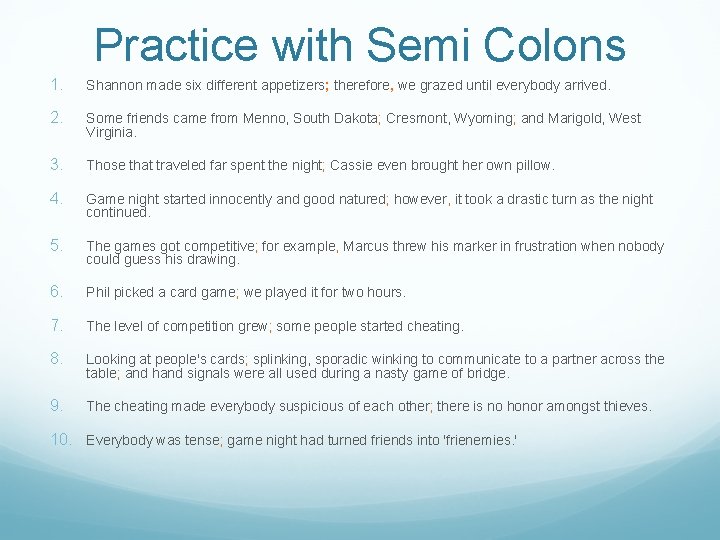 Practice with Semi Colons

1. Shannon made six different appetizers; therefore, we grazed until everybody arrived.

2. Some friends came from Menno, South Dakota; Cresmont, Wyoming; and Marigold, West Virginia.

3. Those that traveled far spent the night; Cassie even brought her own pillow.

4. Game night started innocently and good natured; however, it took a drastic turn as the night continued.

5. The games got competitive; for example, Marcus threw his marker in frustration when nobody could guess his drawing.

6. Phil picked a card game; we played it for two hours.

7. The level of competition grew; some people started cheating.

8. Looking at people's cards; splinking, sporadic winking to communicate to a partner across the table; and hand signals were all used during a nasty game of bridge.

9. The cheating made everybody suspicious of each other; there is no honor amongst thieves.

10. Everybody was tense; game night had turned friends into 'frienemies.'